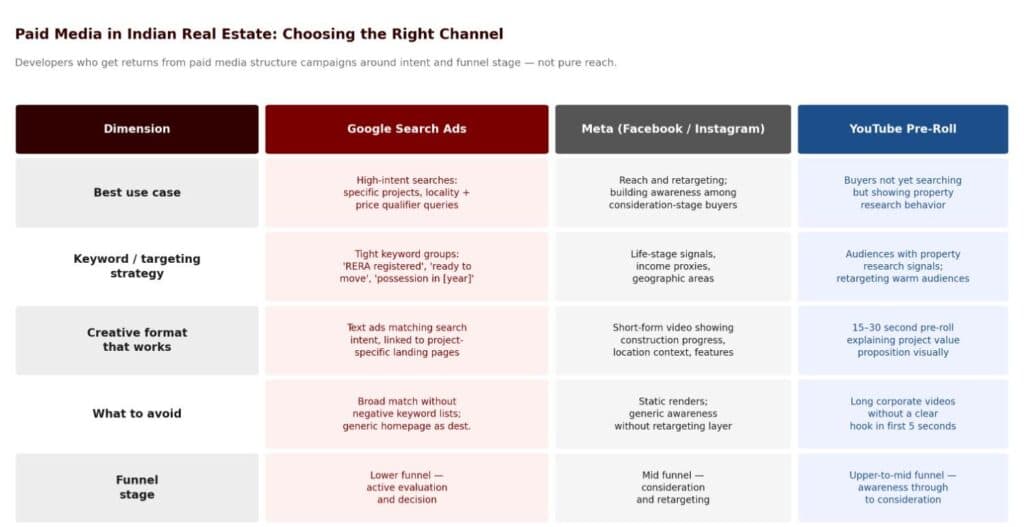 Paid Media in Indian Real Estate: Choosing the Right Channel

Developers who get returns from paid media structure campaigns around intent and funnel stage — not pure reach.

| Dimension | Google Search Ads | Meta (Facebook / Instagram) | YouTube Pre-Roll |
|---|---|---|---|
| Best use case | High-intent searches: specific projects, locality + price qualifier queries | Reach and retargeting; building awareness among consideration-stage buyers | Buyers not yet searching but showing property research behavior |
| Keyword / targeting strategy | Tight keyword groups: 'RERA registered', 'ready to move', 'possession in [year]' | Life-stage signals, income proxies, geographic areas | Audiences with property research signals; retargeting warm audiences |
| Creative format that works | Text ads matching search intent, linked to project-specific landing pages | Short-form video showing construction progress, location context, features | 15–30 second pre-roll explaining project value proposition visually |
| What to avoid | Broad match without negative keyword lists; generic homepage as dest. | Static renders; generic awareness without retargeting layer | Long corporate videos without a clear hook in first 5 seconds |
| Funnel stage | Lower funnel — active evaluation and decision | Mid funnel — consideration and retargeting | Upper-to-mid funnel — awareness through to consideration |